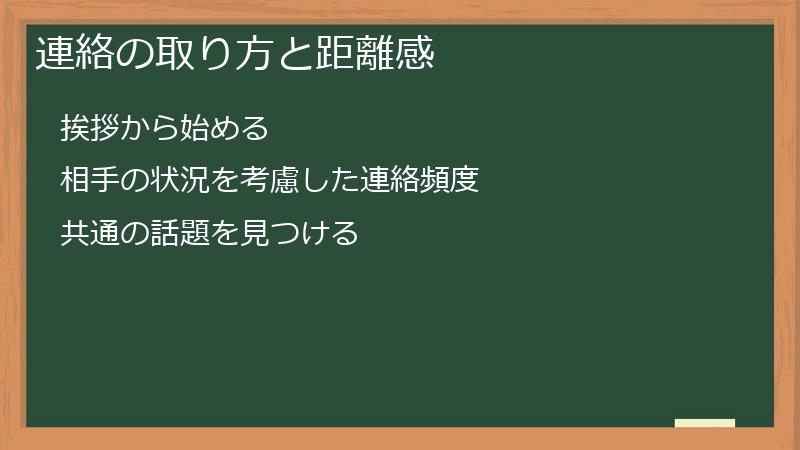 連絡の取り方と距離感

挨拶から始める

相手の状況を考慮した連絡頻度

共通の話題を見つける